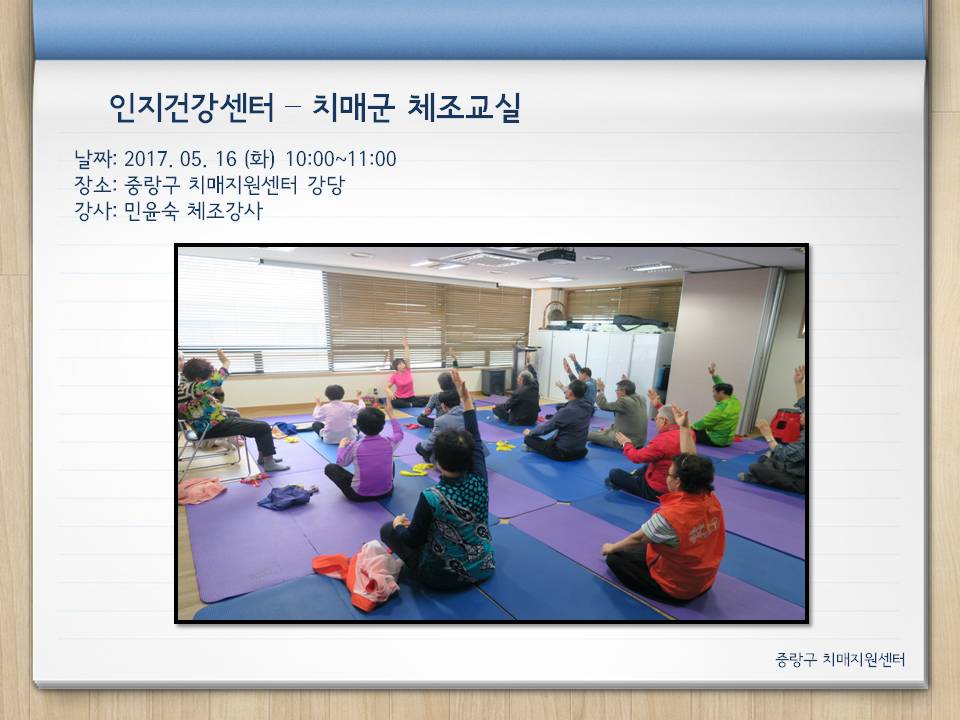 인지건강센터 – 치매군 체조교실

날짜: 2017. 05. 16 (화) 10:00~11:00
장소: 중랑구 치매지원센터 강당
강사: 민윤숙 체조강사

중랑구 치매지원센터